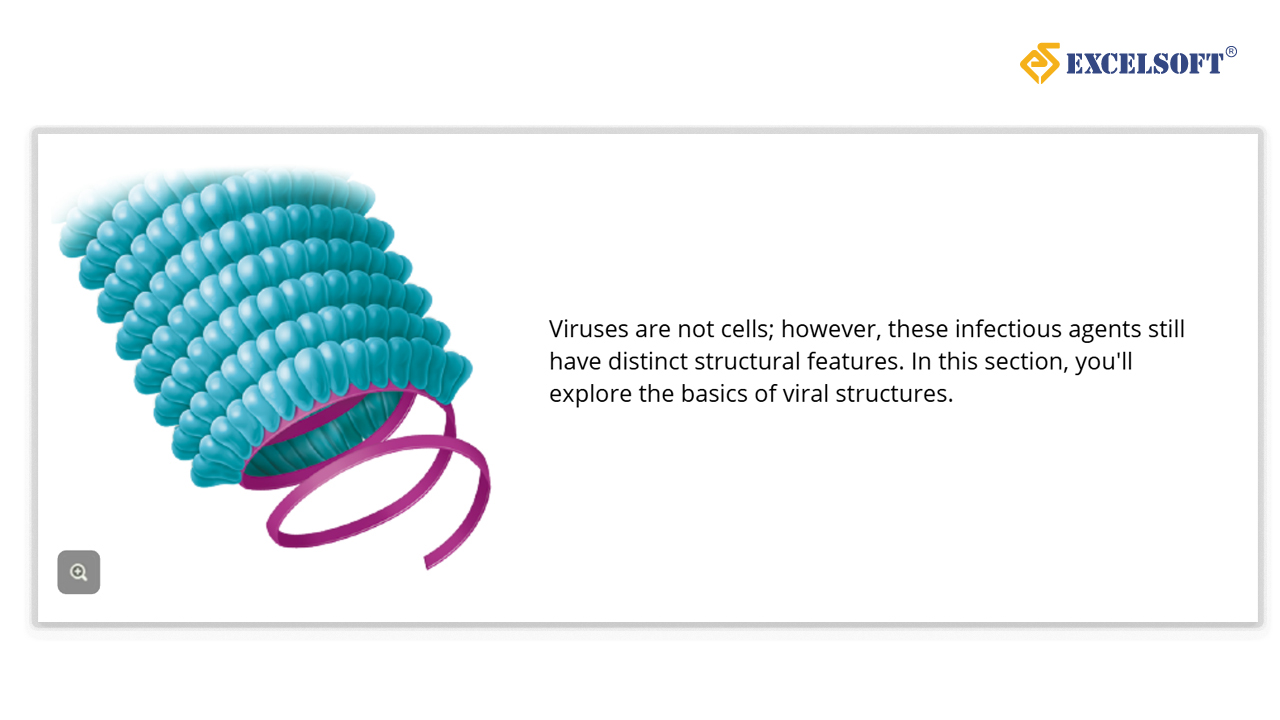 EXCELSOFT®

Viruses are not cells; however, these infectious agents still have distinct structural features. In this section, you'll explore the basics of viral structures.